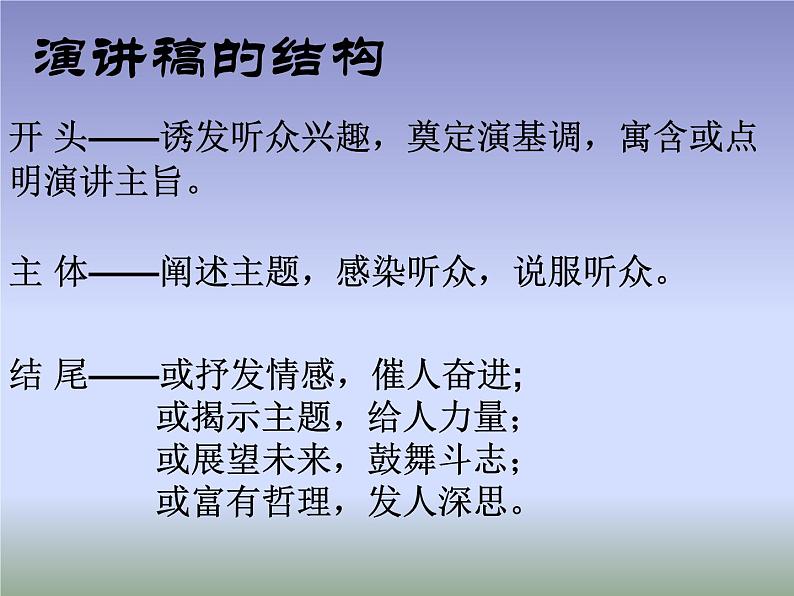 演讲稿的结构

开 头——诱发听众兴趣，奠定演基调，寓含或点明演讲主旨。

主 体——阐述主题，感染听众，说服听众。

结 尾——或抒发情感，催人奋进;
或揭示主题，给人力量;
或展望未来，鼓舞斗志;
或富有哲理，发人深思。